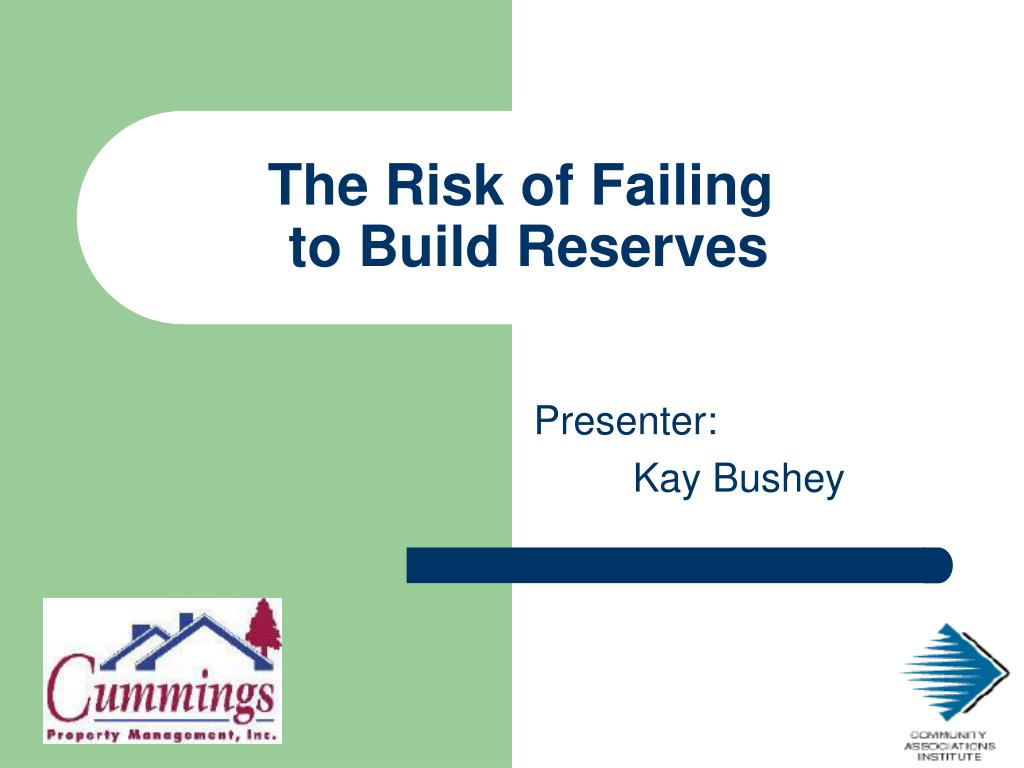 The Risk of Failing to Build Reserves

Presenter:
Kay Bushey

Cummings
Property Management, Inc.

COMMUNITY ASSOCIATIONS INSTITUTE